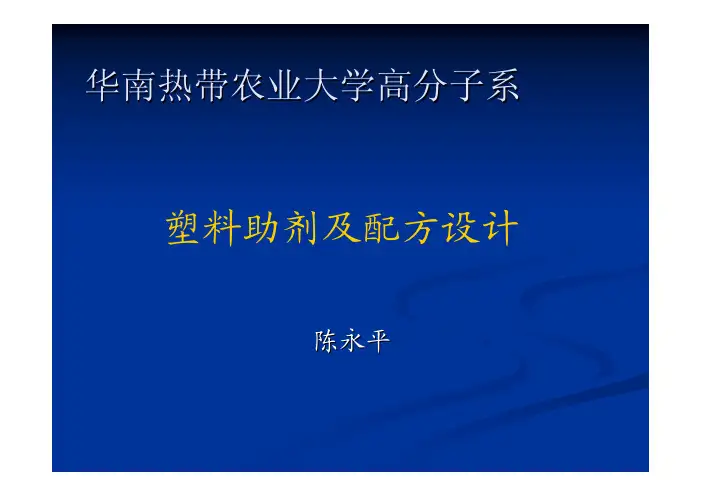 华南热带农业大学高分子系

塑料助剂及配方设计

陈永平